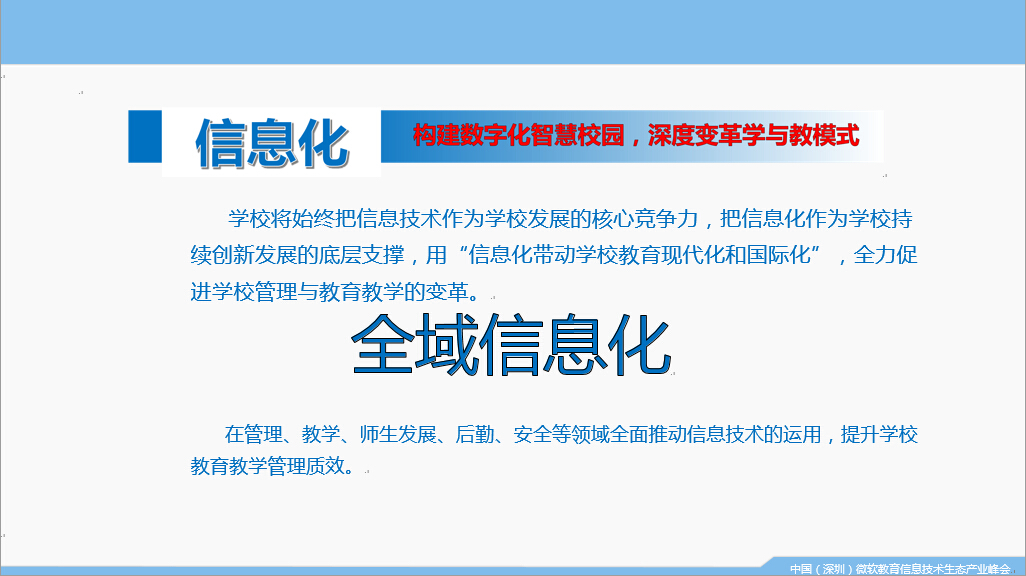 信息化

构建数字化智慧校园，深度变革学与教模式

学校将始终把信息技术作为学校发展的核心竞争力，把信息化作为学校持续创新发展的底层支撑，用“信息化带动学校教育现代化和国际化”，全力促进学校管理与教育教学的变革。

全域信息化

在管理、教学、师生发展、后勤、安全等领域全面推动信息技术的运用，提升学校教育教学管理质效。

中国（深圳）微软教育信息技术生态产业峰会